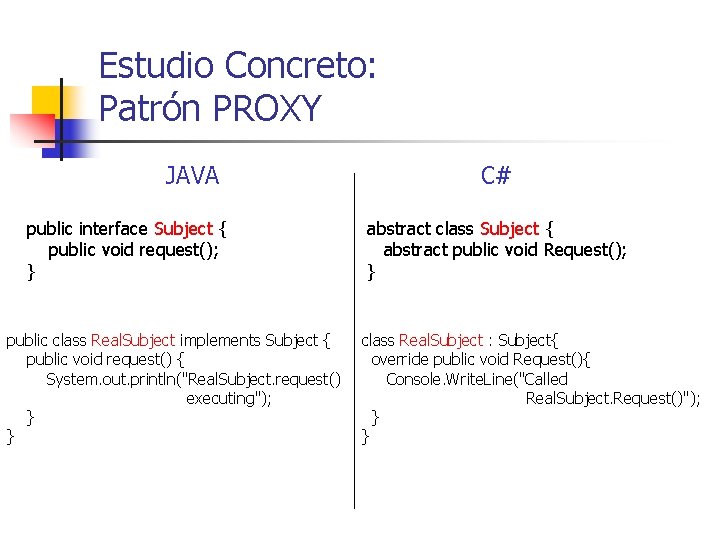 Estudio Concreto:
Patrón PROXY

JAVA

public interface Subject {
public void request();
}

public class RealSubject implements Subject {
public void request() {
System.out.println("RealSubject.request() executing");
}
}

C#

abstract class Subject {
abstract public void Request();
}

class RealSubject : Subject{
override public void Request(){
Console.WriteLine("Called RealSubject.Request()");
}
}